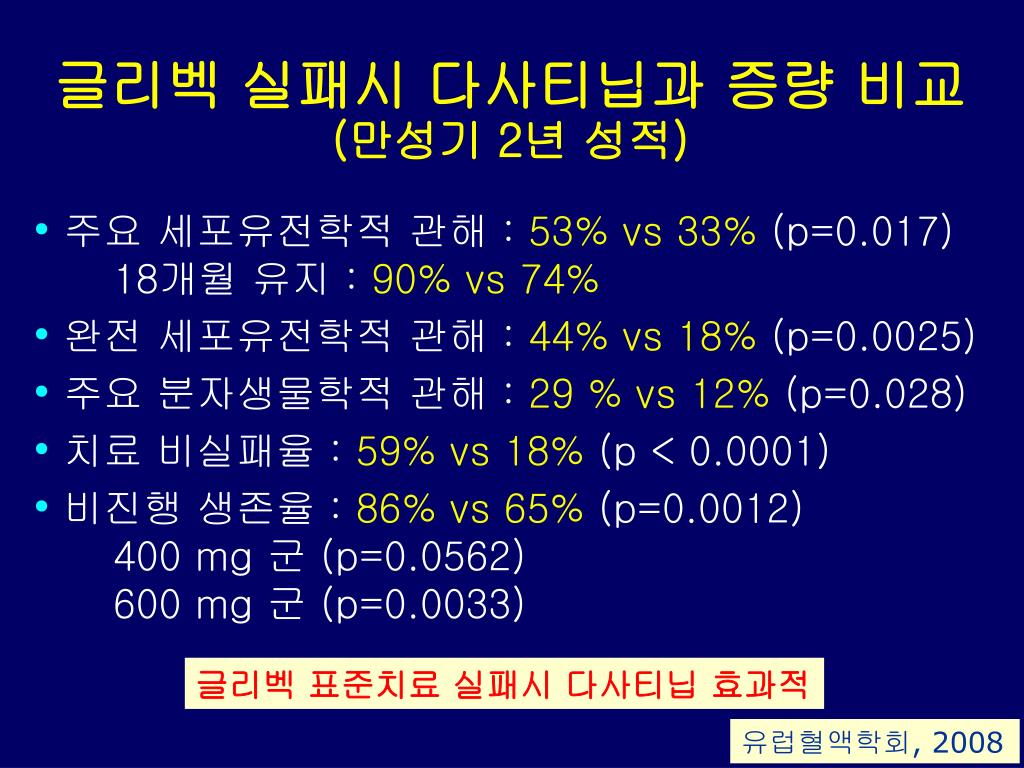 글리벡 실패시 다사티닙과 증량 비교
(만성기 2년 성적)

• 주요 세포유전학적 관해 : 53% vs 33% (p=0.017)
18개월 유지 : 90% vs 74%

• 완전 세포유전학적 관해 : 44% vs 18% (p=0.0025)

• 주요 분자생물학적 관해 : 29 % vs 12% (p=0.028)

• 치료 비실패율 : 59% vs 18% (p < 0.0001)

• 비진행 생존율 : 86% vs 65% (p=0.0012)
400 mg 군 (p=0.0562)
600 mg 군 (p=0.0033)

글리벡 표준치료 실패시 다사티닙 효과적

유럽혈액학회, 2008